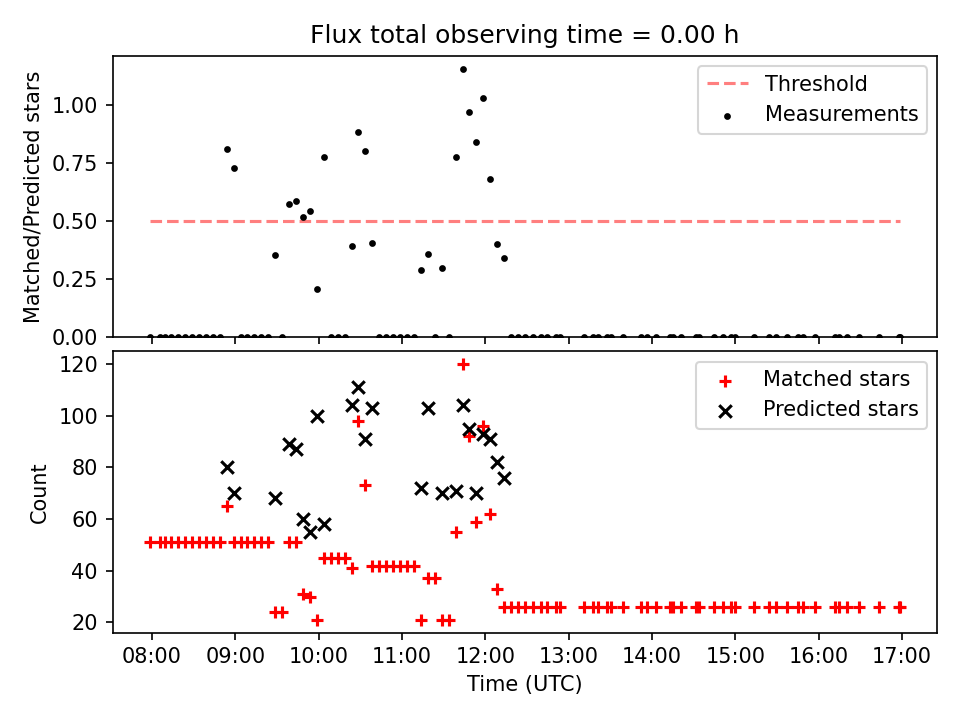 Flux total observing time = 0.00 h

Matched/Predicted stars

1.00
0.75
0.50
0.25
0.00

Threshold
Measurements

Count

120
100
80
60
40
20

Matched stars
Predicted stars

08:00 09:00 10:00 11:00 12:00 13:00 14:00 15:00 16:00 17:00

Time (UTC)